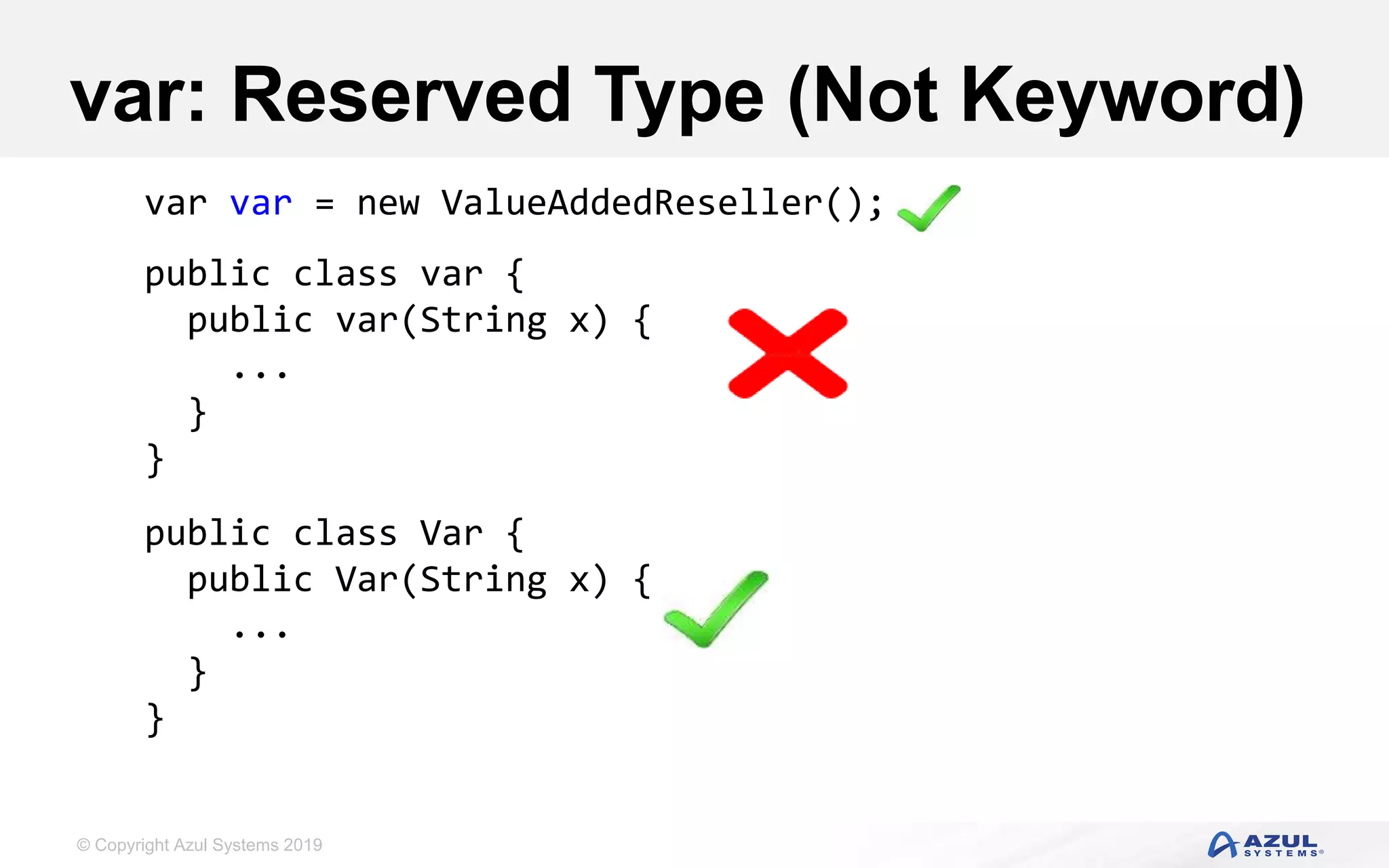 var: Reserved Type (Not Keyword)

var var = new ValueAddedReseller();

public class var {
  public var(String x) {
    ...
  }
}

public class Var {
  public Var(String x) {
    ...
  }
}

© Copyright Azul Systems 2019

AZUL SYSTEMS®